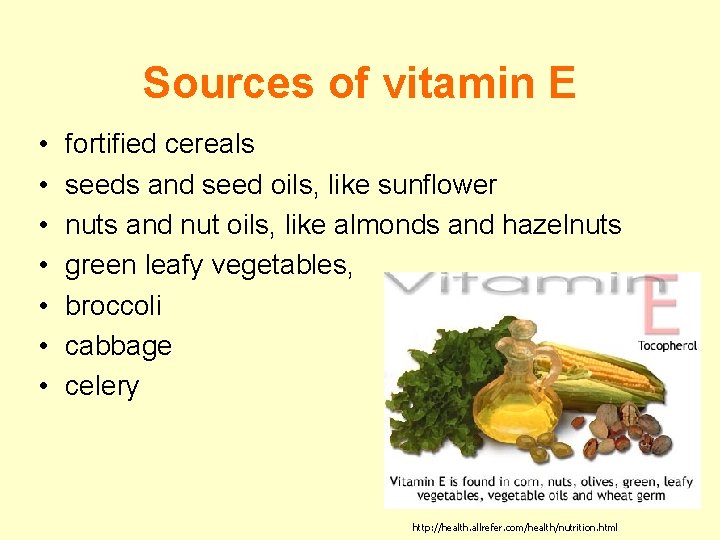 Sources of vitamin E

• fortified cereals
• seeds and seed oils, like sunflower
• nuts and nut oils, like almonds and hazelnuts
• green leafy vegetables,
• broccoli
• cabbage
• celery

Vitamin E

Tocopherol

Vitamin E is found in corn, nuts, olives, green, leafy vegetables, vegetable oils and wheat germ

http://health.allrefer.com/health/nutrition.html